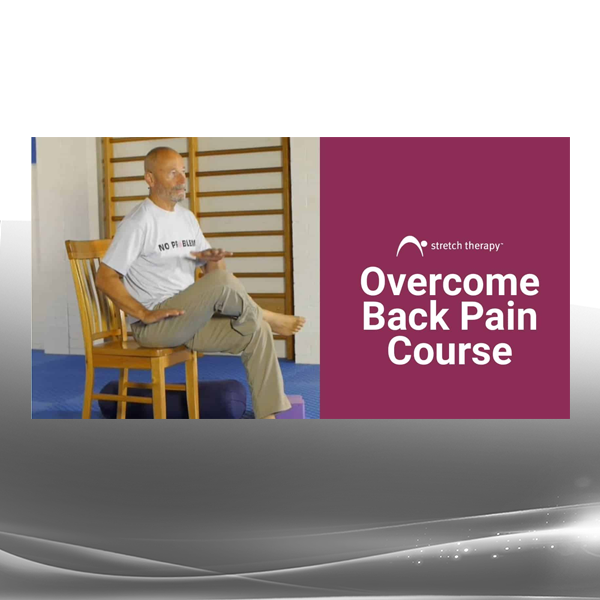 NO PROBLEM

stretch therapy™

Overcome Back Pain Course